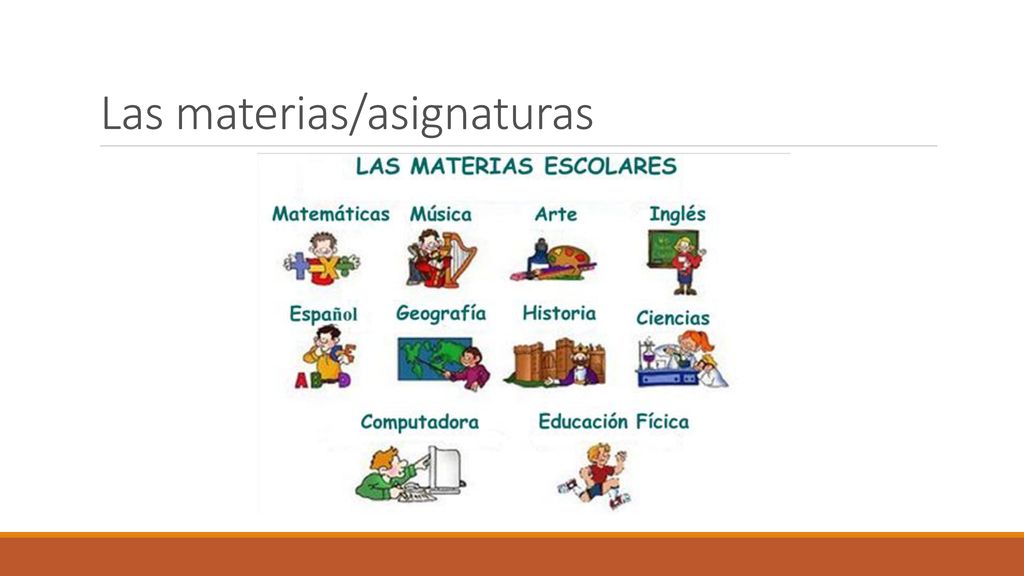 Las materias/asignaturas

LAS MATERIAS ESCOLARES

Matemáticas Música Arte Inglés

Español Geografía Historia Ciencias

Computadora Educación Fícica